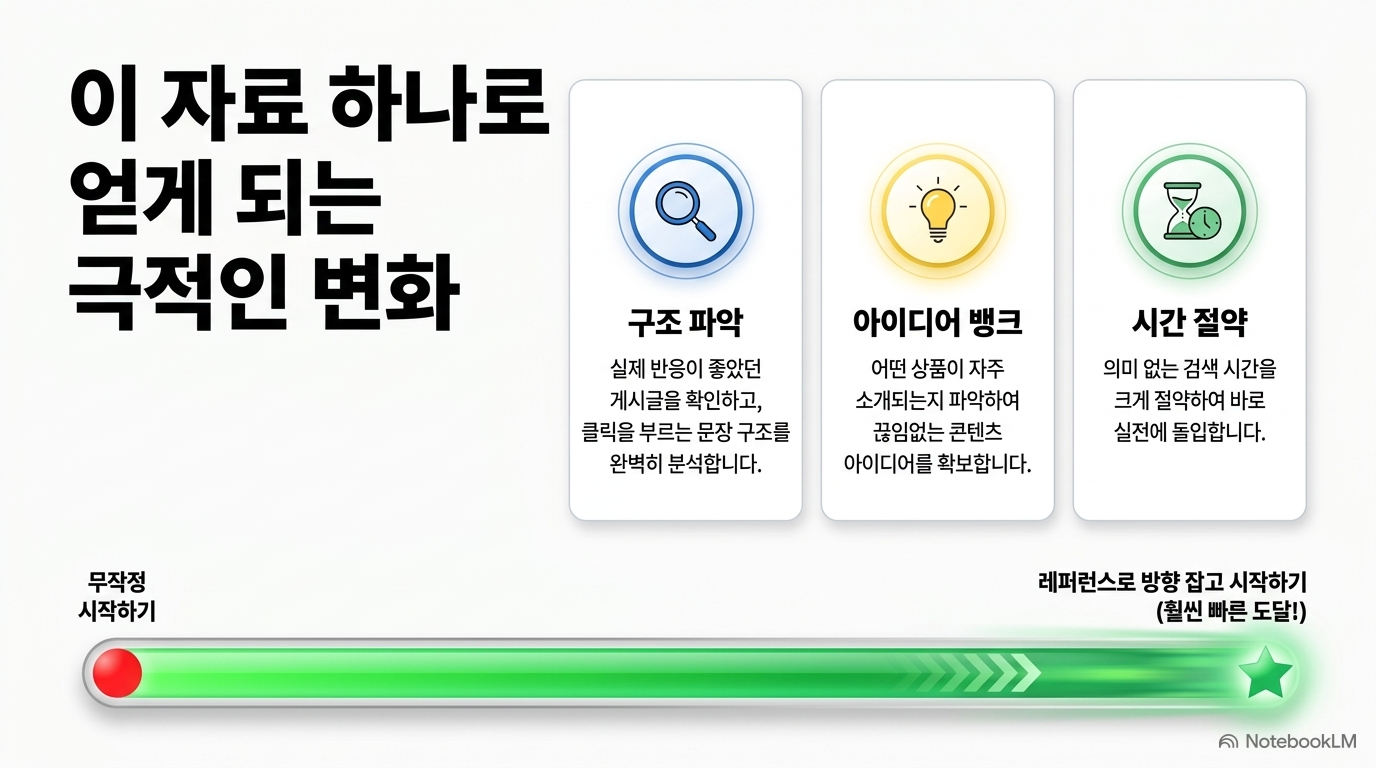 이 자료 하나로 얻게 되는 극적인 변화

구조 파악

실제 반응이 좋았던 게시글을 확인하고, 클릭을 부르는 문장 구조를 완벽히 분석합니다.

아이디어 뱅크

어떤 상품이 자주 소개되는지 파악하여 끊임없는 콘텐츠 아이디어를 확보합니다.

시간 절약

의미 없는 검색 시간을 크게 절약하여 바로 실전에 돌입합니다.

무작정 시작하기

레퍼런스로 방향 잡고 시작하기 (훨씬 빠른 도달!)

NotebookLM